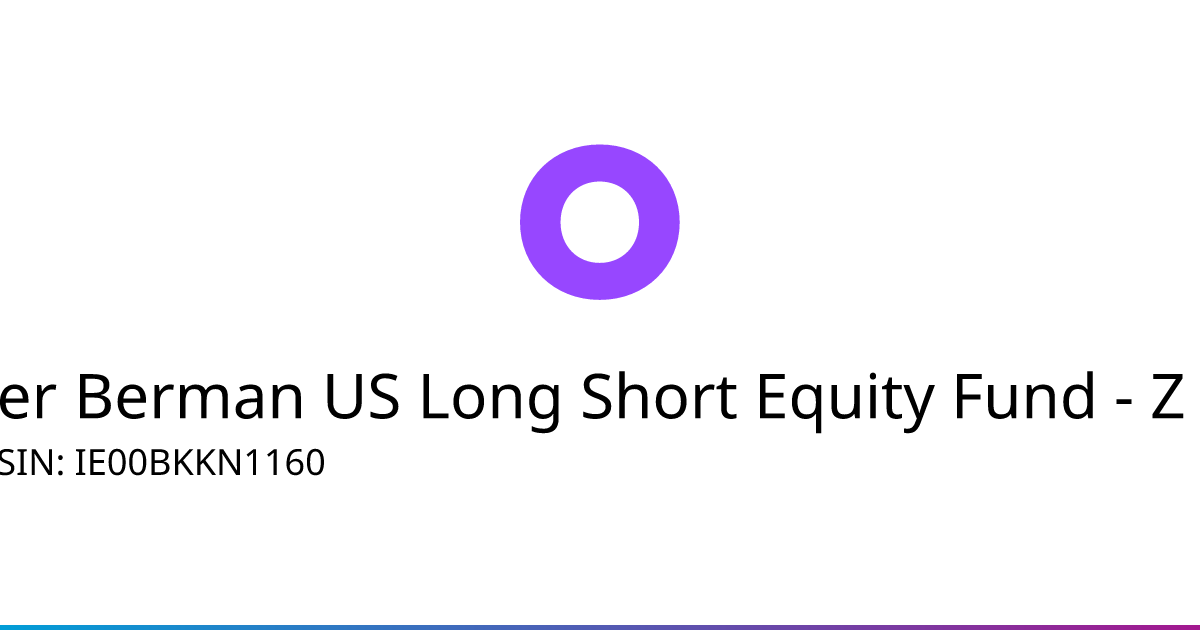 er Berman US Long Short Equity Fund - Z

SIN: IE00BKKN1160